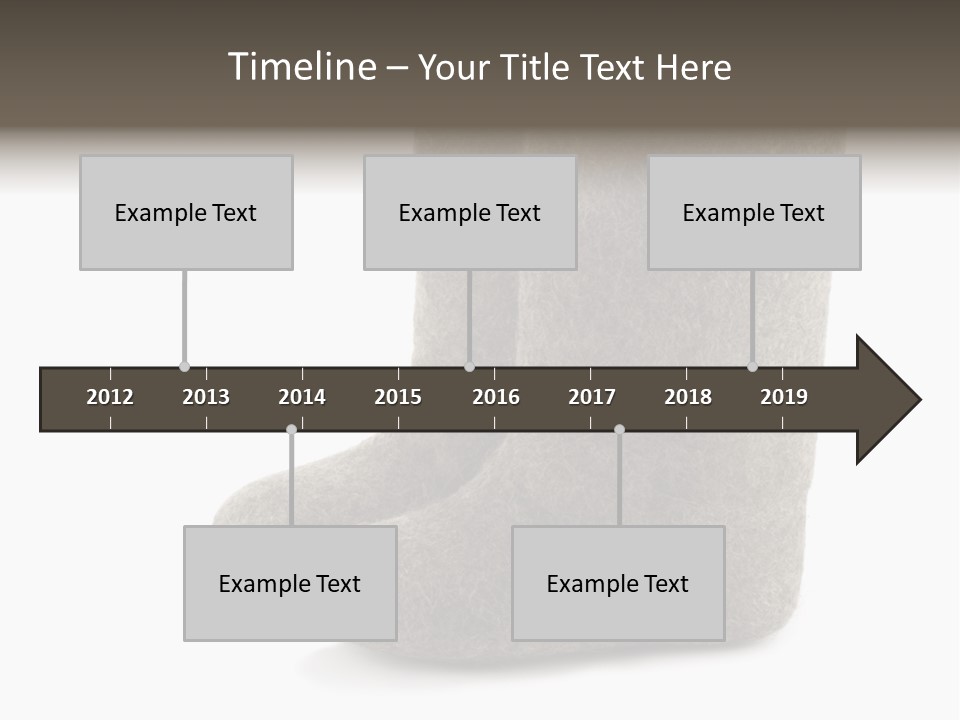 Timeline – Your Title Text Here

Example Text

Example Text

Example Text

2012 2013 2014 2015 2016 2017 2018 2019

Example Text

Example Text